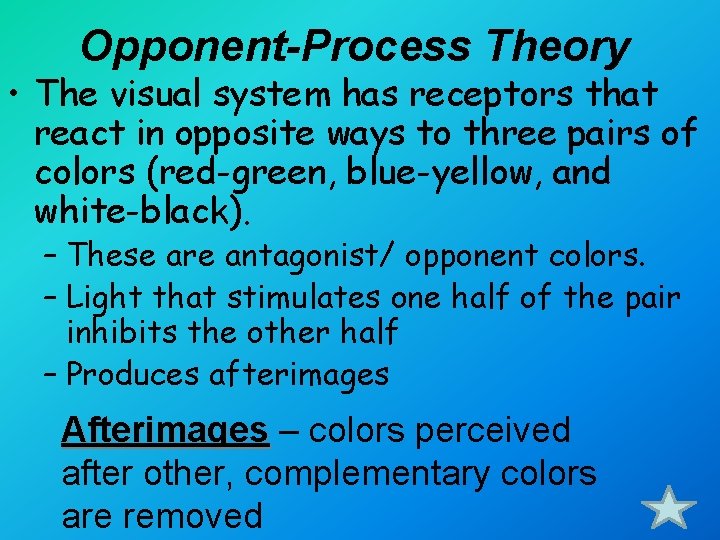 Opponent-Process Theory

• The visual system has receptors that react in opposite ways to three pairs of colors (red-green, blue-yellow, and white-black).

– These are antagonist/ opponent colors.

– Light that stimulates one half of the pair inhibits the other half

– Produces afterimages

Afterimages – colors perceived after other, complementary colors are removed